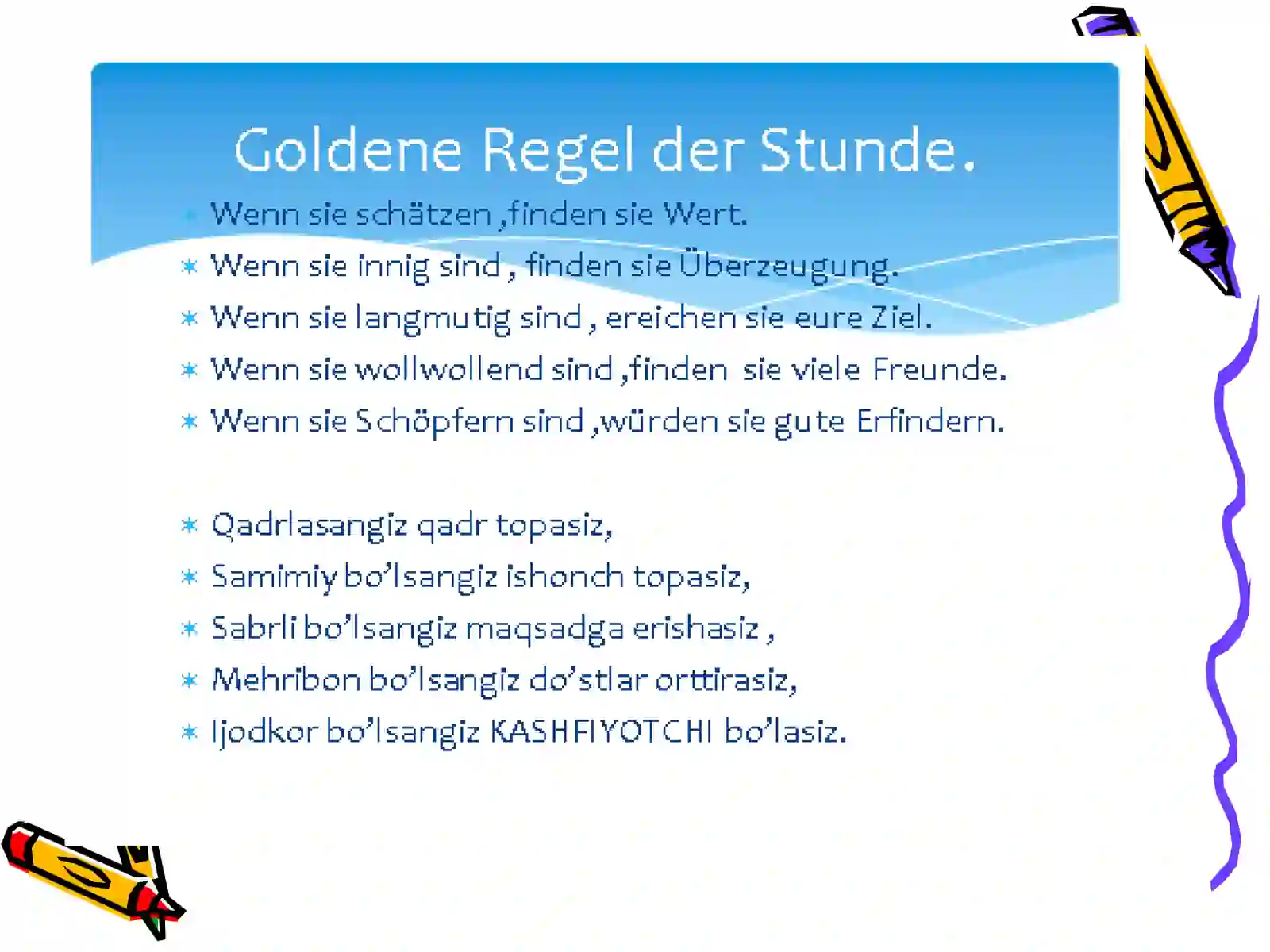 Goldene Regel der Stunde.

Wenn sie schätzen ,finden sie Wert.
Wenn sie innig sind , finden sie Überzeugung.
Wenn sie langmutig sind , ereichen sie eure Ziel.
Wenn sie wollwollend sind ,finden sie viele Freunde.
Wenn sie Schöpfern sind ,würden sie gute Erfindern.

Qadrlasangiz qadr topasiz,
Samimiy bo'lsangiz ishonch topasiz,
Sabrli bo'lsangiz maqsadga erishasiz ,
Mehribon bo'lsangiz do'stlar orttirasiz,
Ijodkor bo'lsangiz KASHFIYOTCHI bo'lasiz.